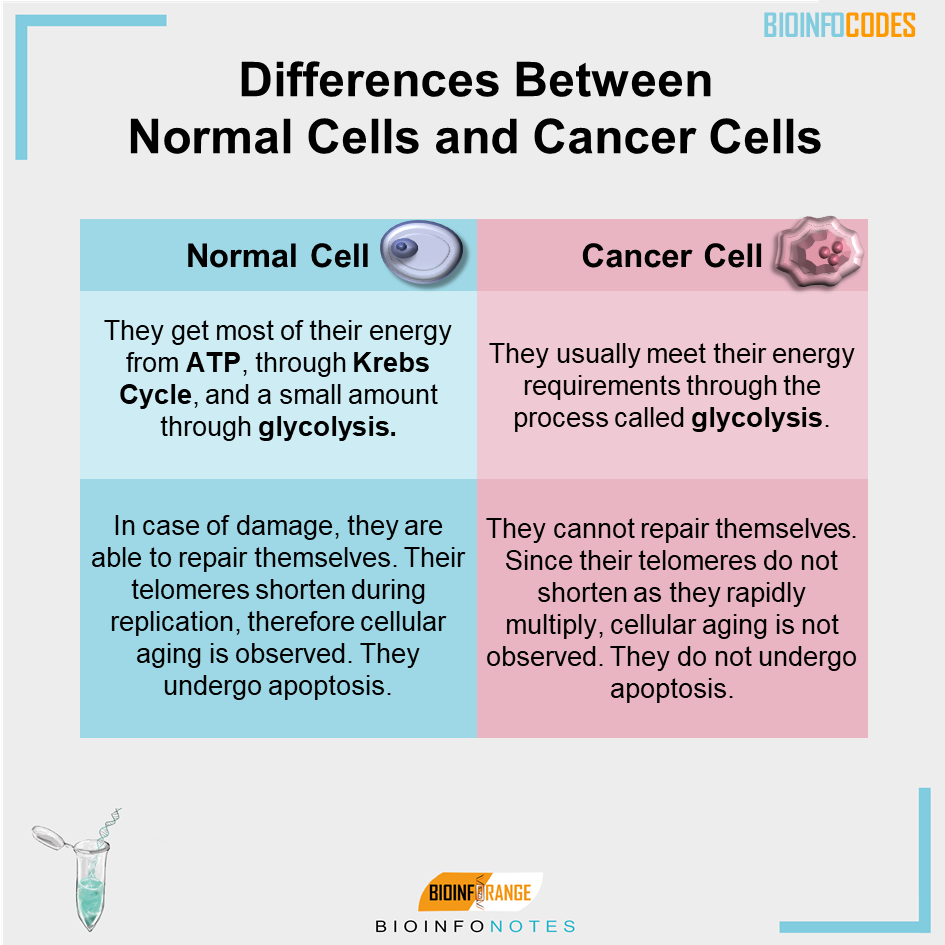 BIOINFOCODES

Differences Between Normal Cells and Cancer Cells

| Normal Cell | Cancer Cell |
|---|---|
| They get most of their energy from **ATP**, through **Krebs Cycle**, and a small amount through **glycolysis.** | They usually meet their energy requirements through the process called **glycolysis**. |
| In case of damage, they are able to repair themselves. Their telomeres shorten during replication, therefore cellular aging is observed. They undergo apoptosis. | They cannot repair themselves. Since their telomeres do not shorten as they rapidly multiply, cellular aging is not observed. They do not undergo apoptosis. |

BIOINFORANGE
BIOINFONOTES